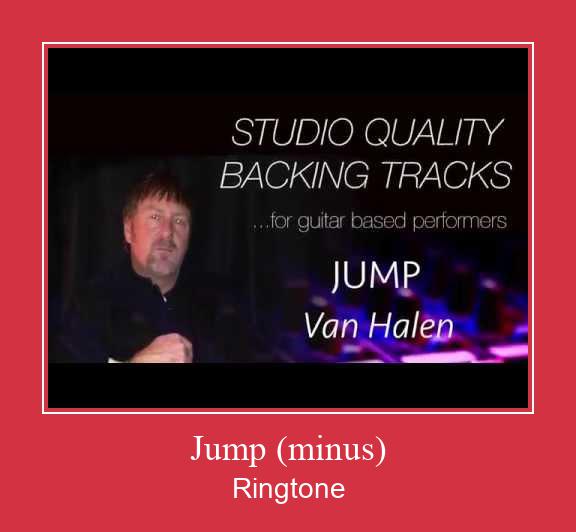 STUDIO QUALITY
BACKING TRACKS

...for guitar based performers

JUMP
Van Halen

Jump (minus)
Ringtone